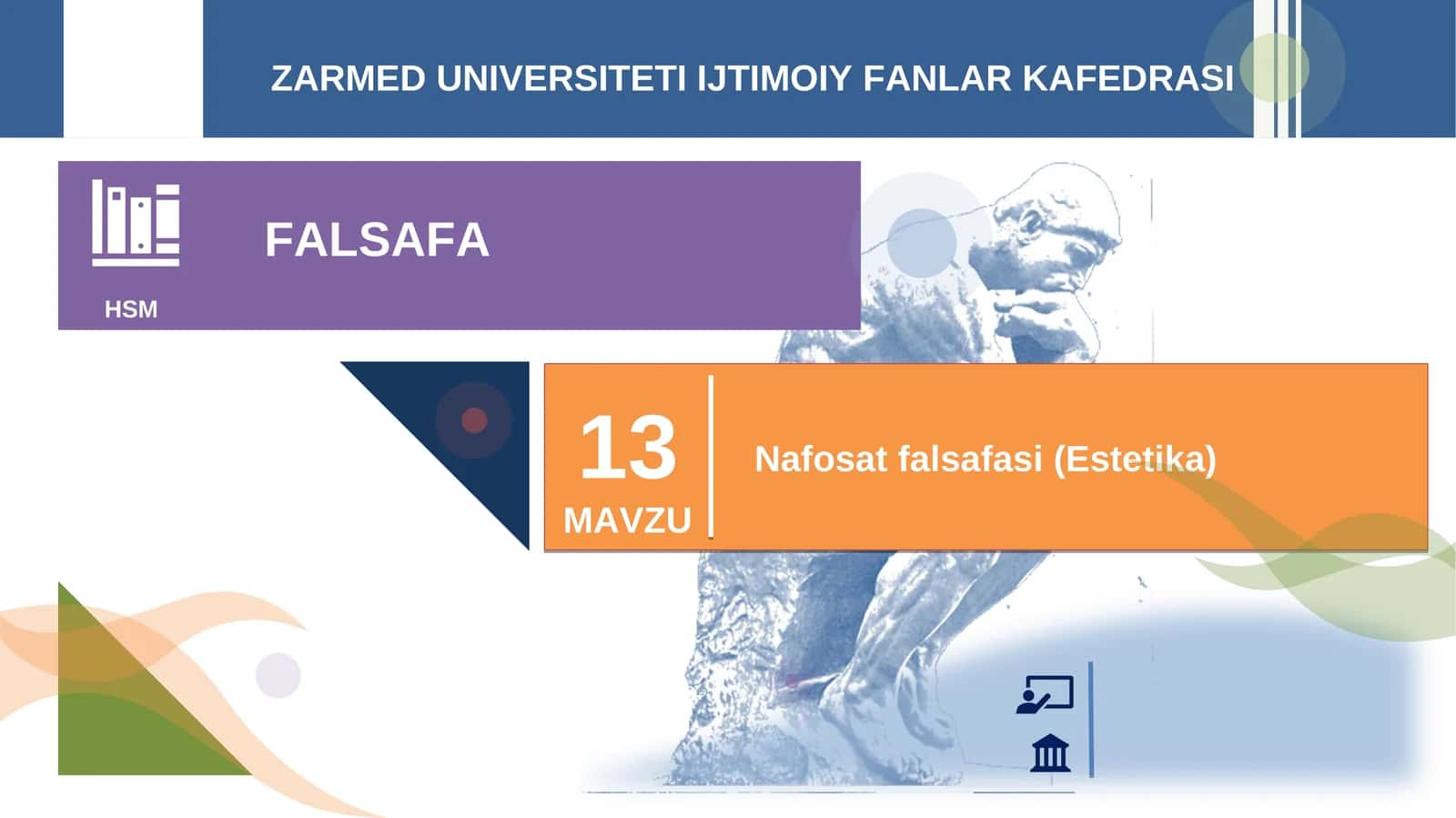 ZARMED UNIVERSITETI IJTIMOIY FANLAR KAFEDRASI

FALSAFA

HSM

13
MAVZU

Nafosat falsafasi (Estetika)